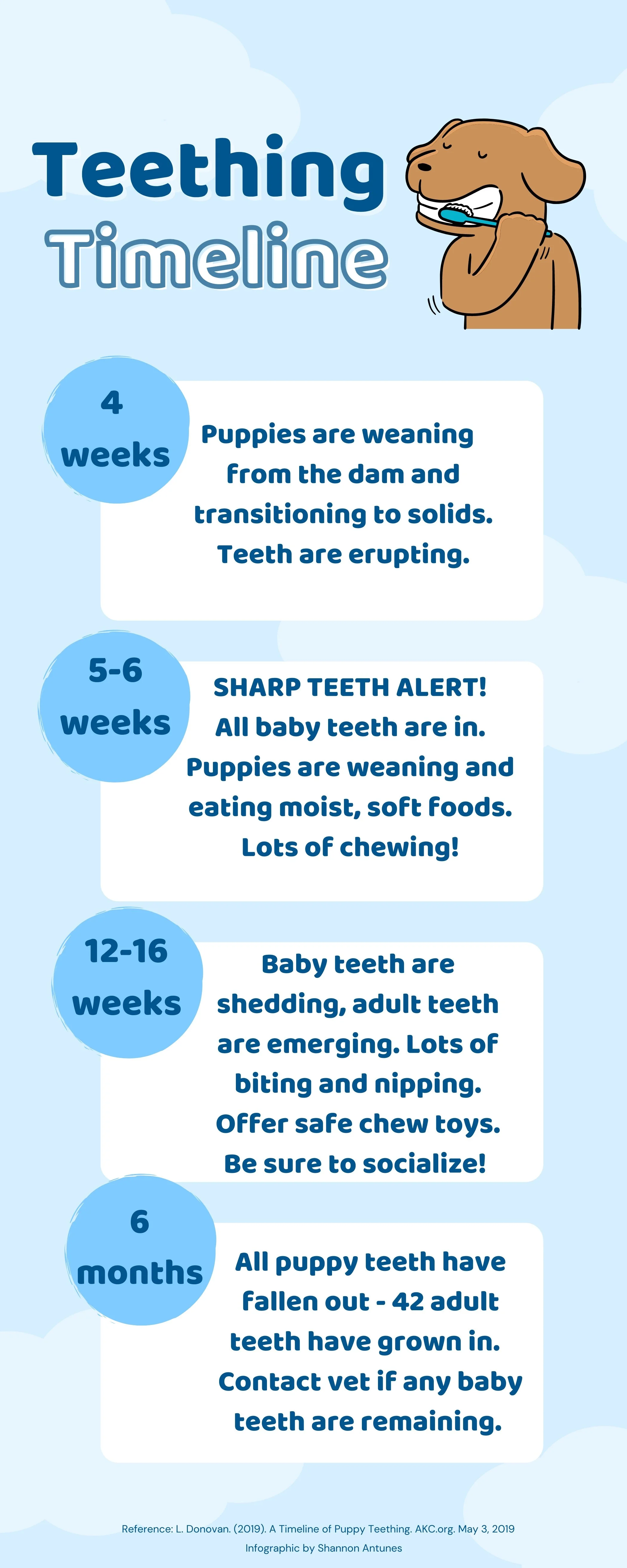 Teething Timeline

4 weeks

Puppies are weaning from the dam and transitioning to solids. Teeth are erupting.

5-6 weeks

SHARP TEETH ALERT! All baby teeth are in. Puppies are weaning and eating moist, soft foods. Lots of chewing!

12-16 weeks

Baby teeth are shedding, adult teeth are emerging. Lots of biting and nipping. Offer safe chew toys. Be sure to socialize!

6 months

All puppy teeth have fallen out - 42 adult teeth have grown in. Contact vet if any baby teeth are remaining.

Reference: L. Donovan. (2019). A Timeline of Puppy Teething. AKC.org. May 3, 2019
Infographic by Shannon Antunes